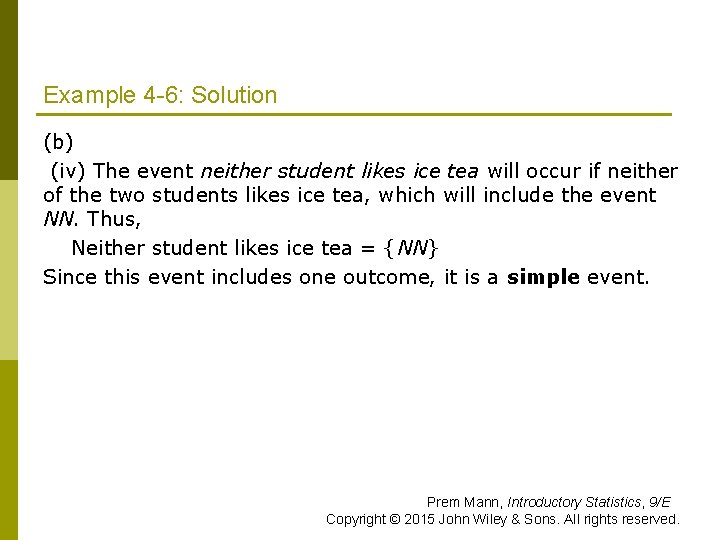 Example 4-6: Solution

(b)

(iv) The event neither student likes ice tea will occur if neither of the two students likes ice tea, which will include the event NN. Thus,

Neither student likes ice tea = {NN}

Since this event includes one outcome, it is a simple event.

Prem Mann, Introductory Statistics, 9/E
Copyright © 2015 John Wiley & Sons. All rights reserved.